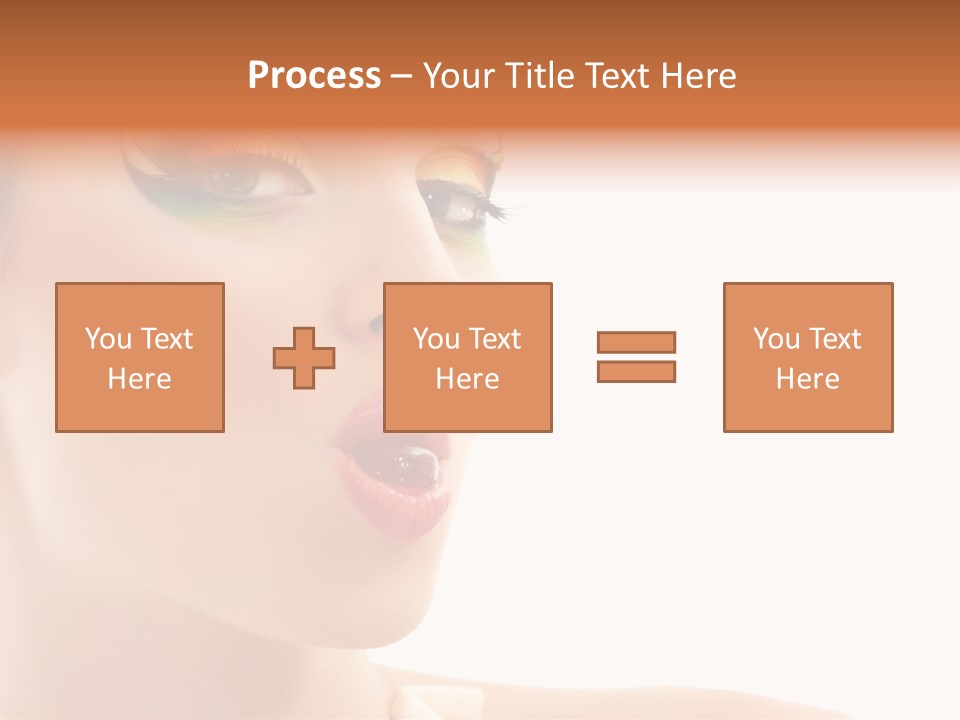 Process – Your Title Text Here

You Text Here

You Text Here

You Text Here